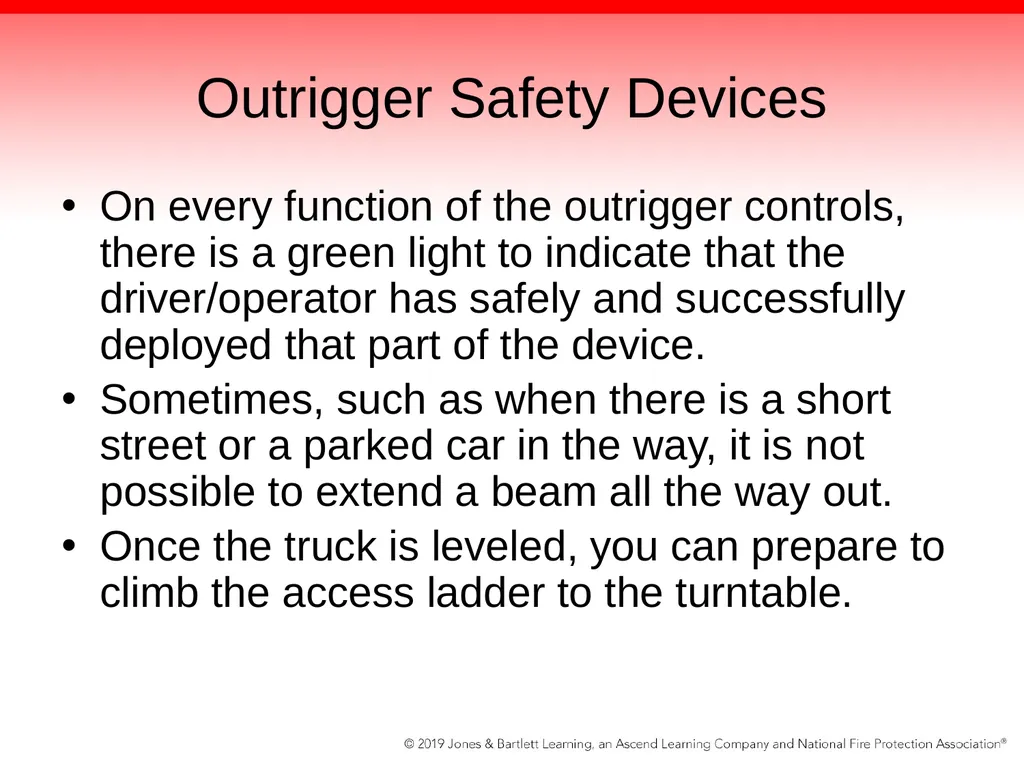 Outrigger Safety Devices

• On every function of the outrigger controls, there is a green light to indicate that the driver/operator has safely and successfully deployed that part of the device.

• Sometimes, such as when there is a short street or a parked car in the way, it is not possible to extend a beam all the way out.

• Once the truck is leveled, you can prepare to climb the access ladder to the turntable.

© 2019 Jones & Bartlett Learning, an Ascend Learning Company and National Fire Protection Association®